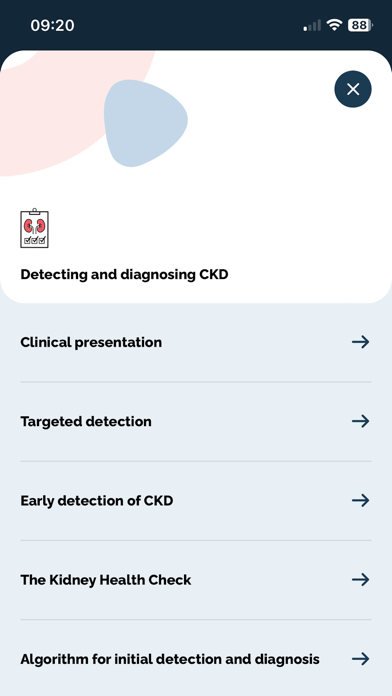 09:20

88

Detecting and diagnosing CKD

Clinical presentation

Targeted detection

Early detection of CKD

The Kidney Health Check

Algorithm for initial detection and diagnosis